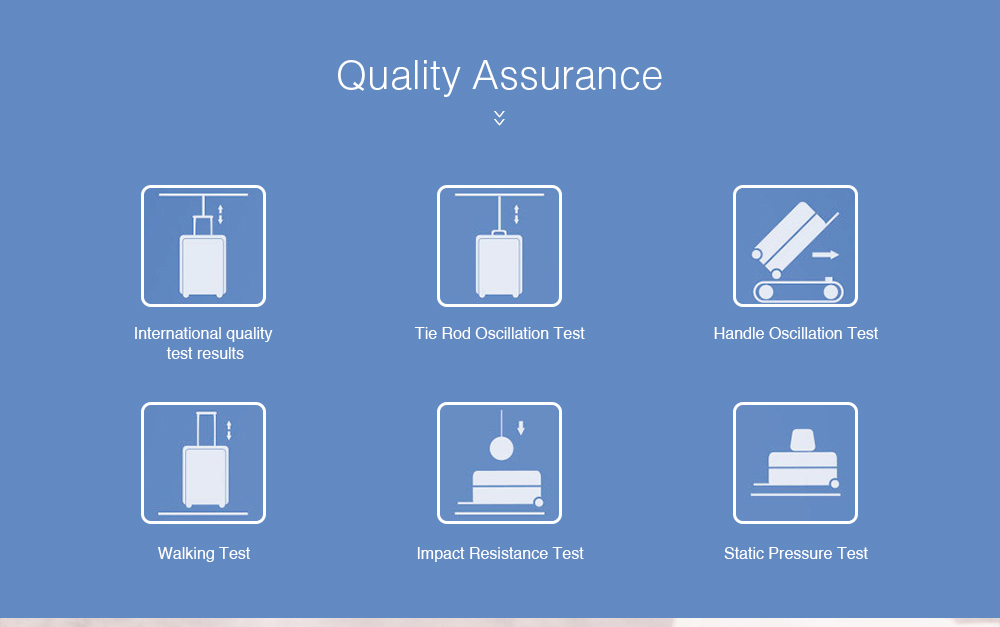 Quality Assurance

International quality test results

Tie Rod Oscillation Test

Handle Oscillation Test

Walking Test

Impact Resistance Test

Static Pressure Test